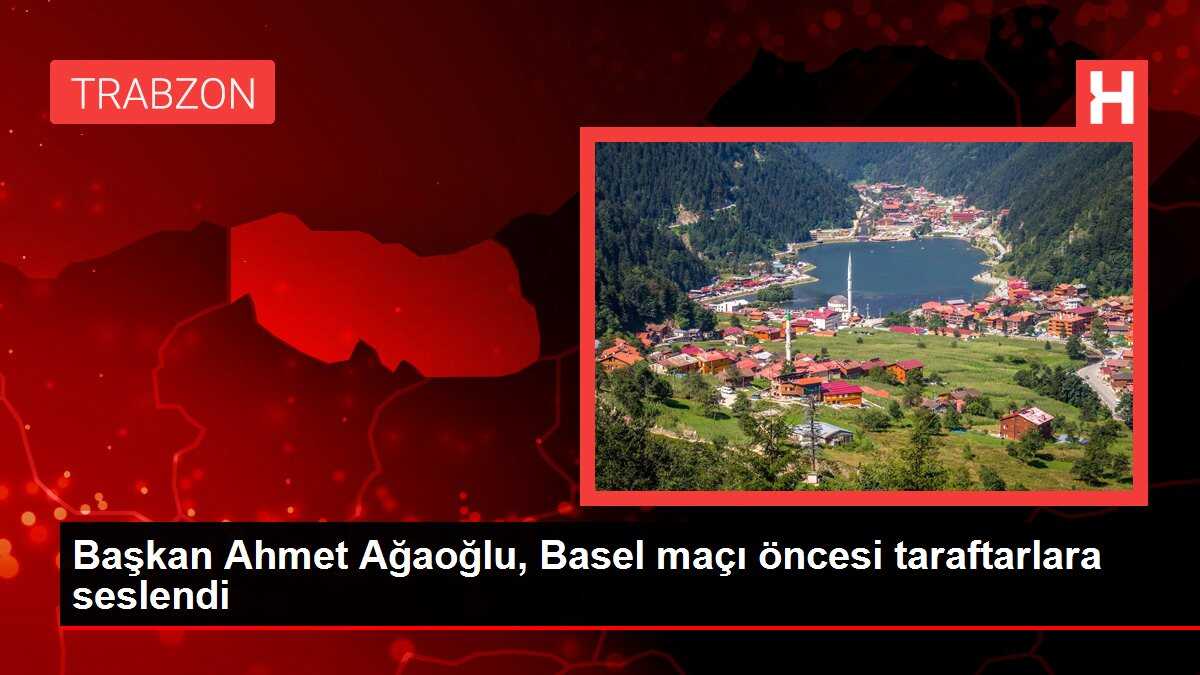 TRABZON

H

Başkan Ahmet Ağaoğlu, Basel maçı öncesi taraftarlara seslendi